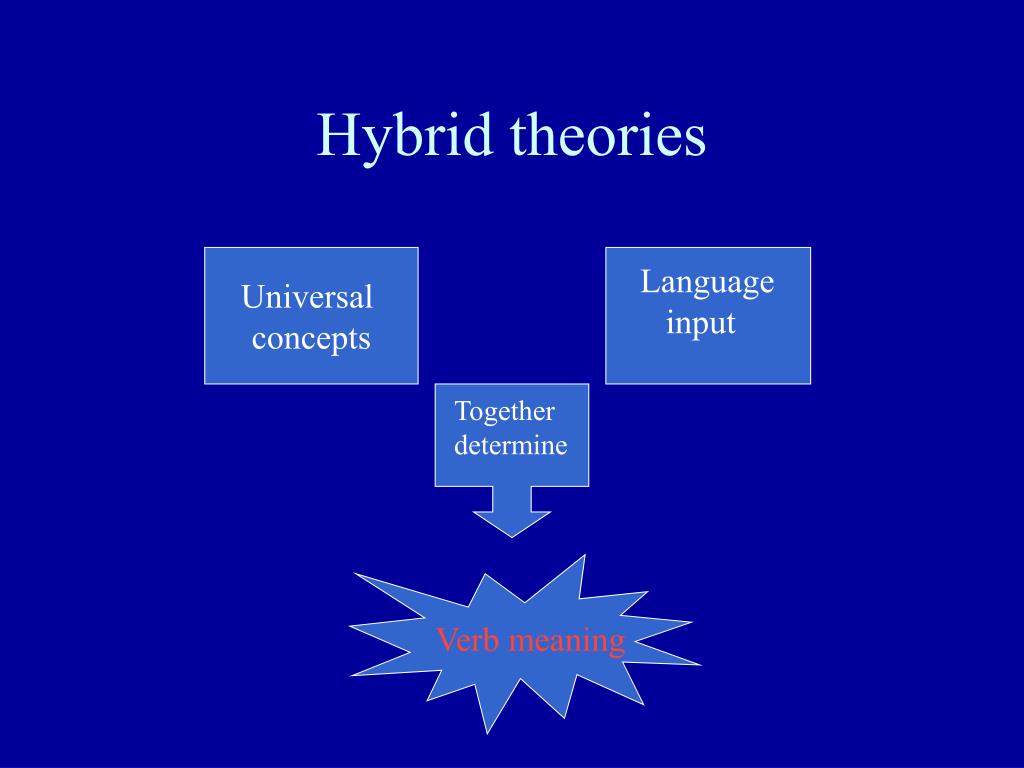 Hybrid theories

Universal concepts

Language input

Together determine

Verb meaning